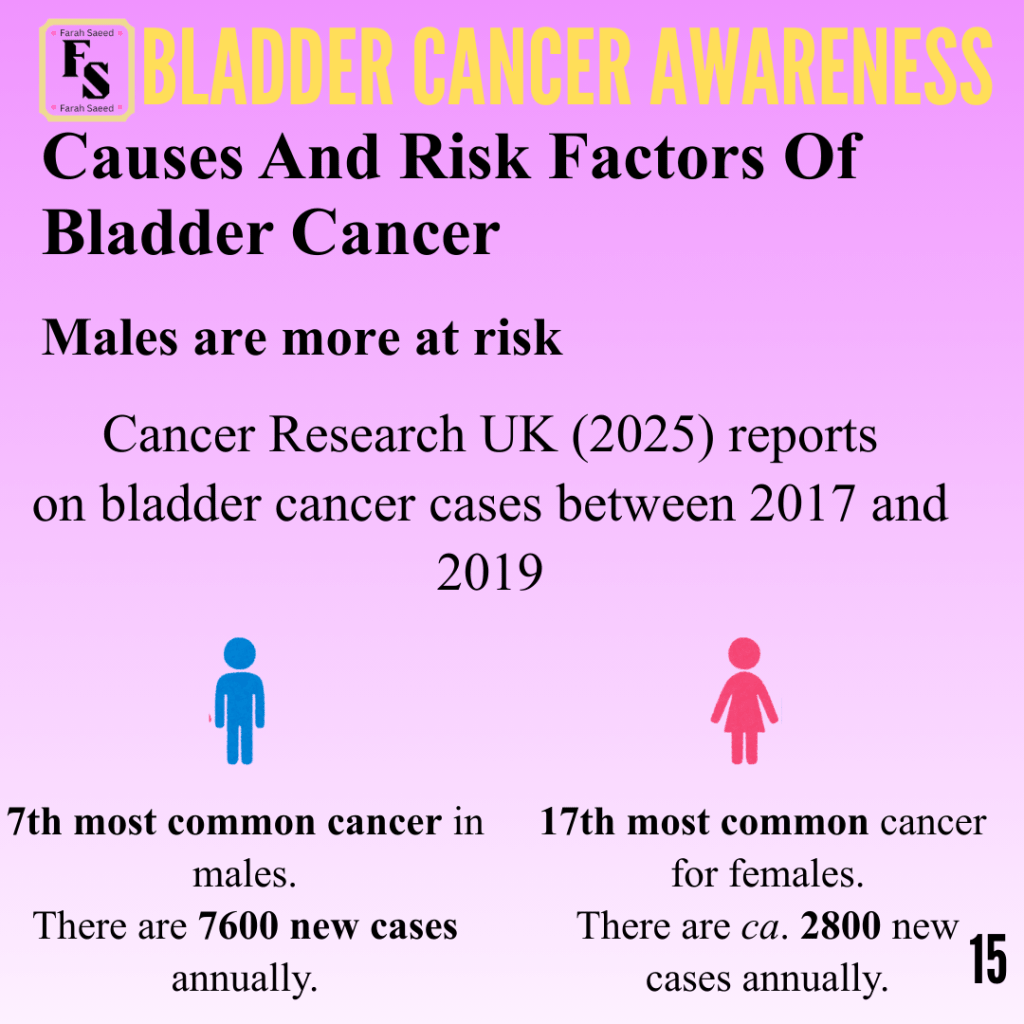 Farah Saeed
FS
Farah Saeed

BLADDER CANCER AWARENESS

Causes And Risk Factors Of Bladder Cancer

Males are more at risk

Cancer Research UK (2025) reports on bladder cancer cases between 2017 and 2019

7th most common cancer in males.
There are 7600 new cases annually.

17th most common cancer for females.
There are ca. 2800 new cases annually.

15